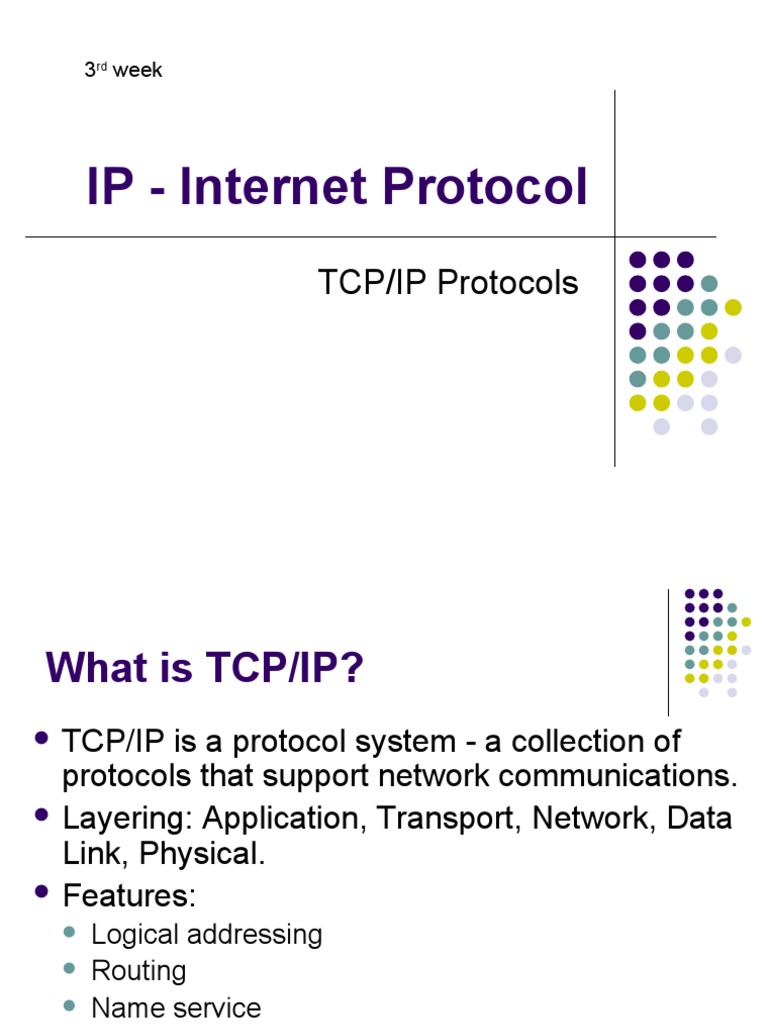 3$^{rd}$ week

IP - Internet Protocol

TCP/IP Protocols

What is TCP/IP?

- TCP/IP is a protocol system - a collection of protocols that support network communications.
- Layering: Application, Transport, Network, Data Link, Physical.
- Features:
  - Logical addressing
  - Routing
  - Name service